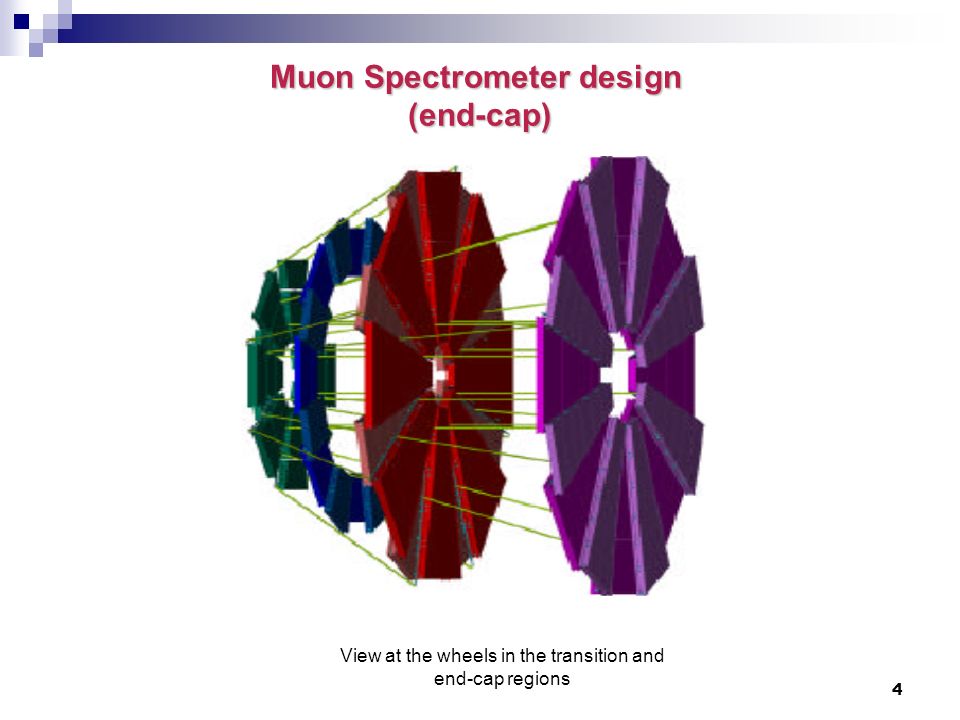 Muon Spectrometer design
(end-cap)

View at the wheels in the transition and end-cap regions

4